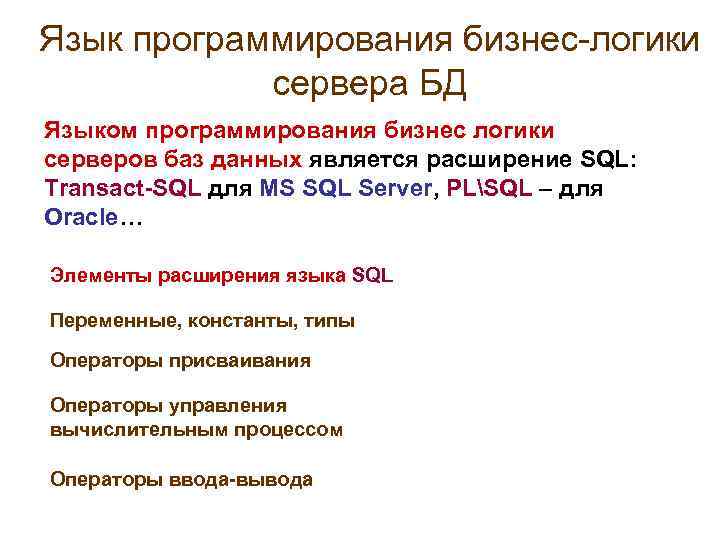 Язык программирования бизнес-логики сервера БД

Языком программирования бизнес логики серверов баз данных является расширение SQL: Transact-SQL для MS SQL Server, PL\SQL – для Oracle…

Элементы расширения языка SQL

Переменные, константы, типы

Операторы присваивания

Операторы управления вычислительным процессом

Операторы ввода-вывода